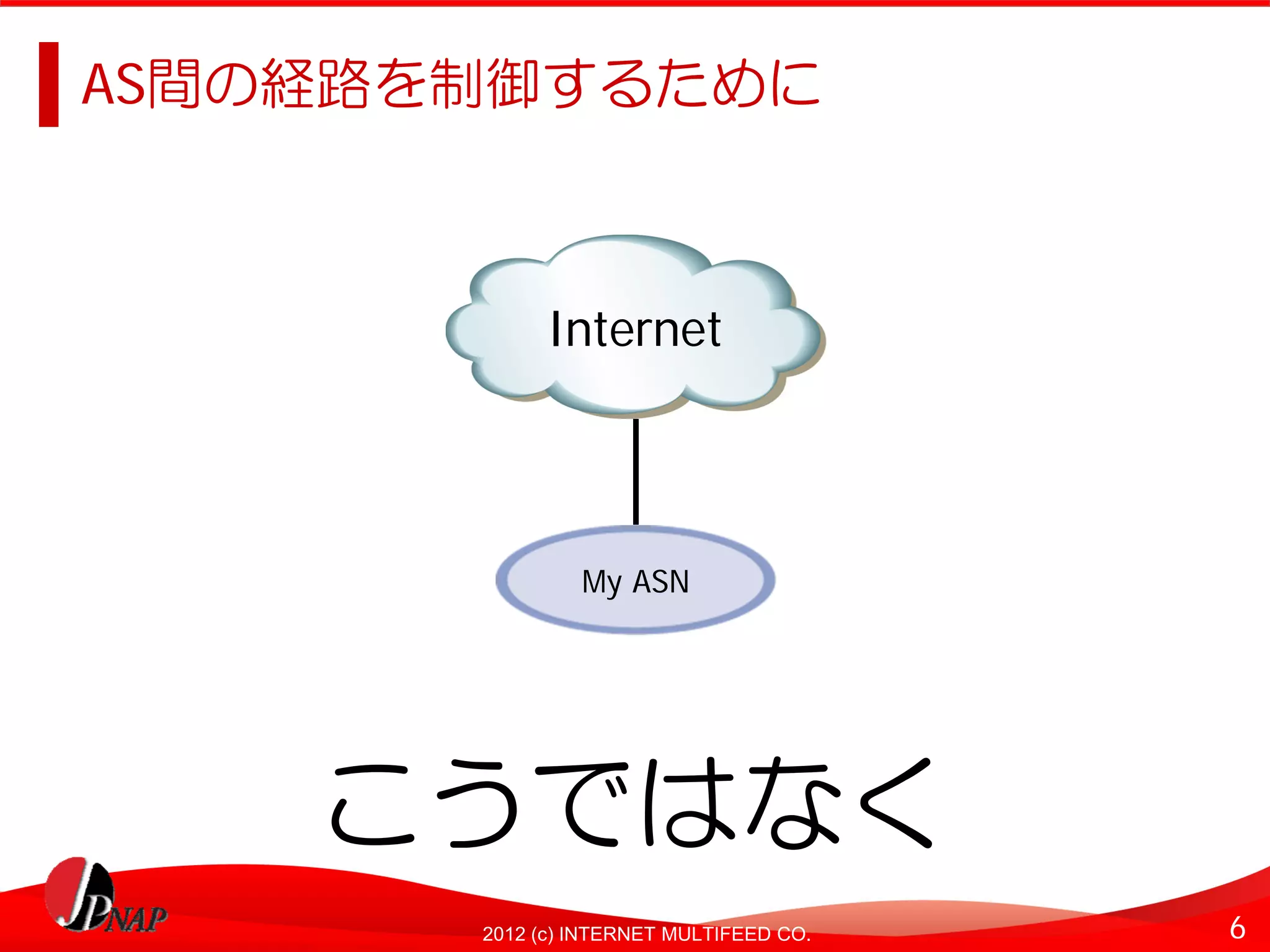 AS間の経路を制御するために

Internet

My ASN

こうではなく

JPNAP

2012 (c) INTERNET MULTIFEED CO.

6